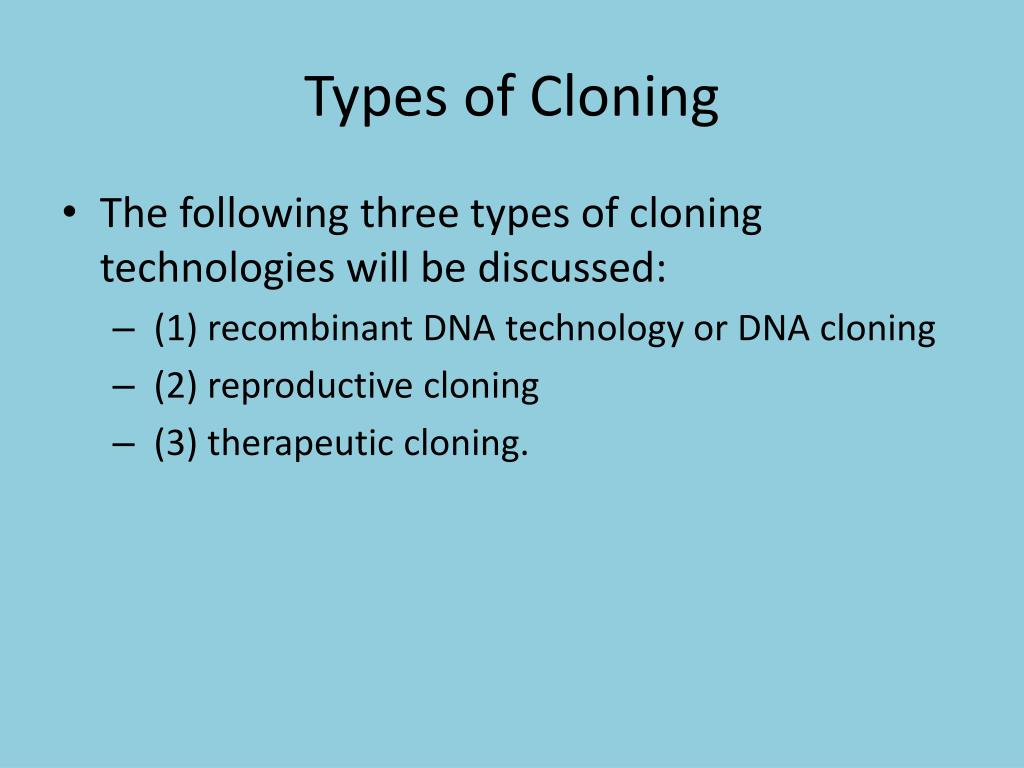 Types of Cloning

• The following three types of cloning technologies will be discussed:
– (1) recombinant DNA technology or DNA cloning
– (2) reproductive cloning
– (3) therapeutic cloning.